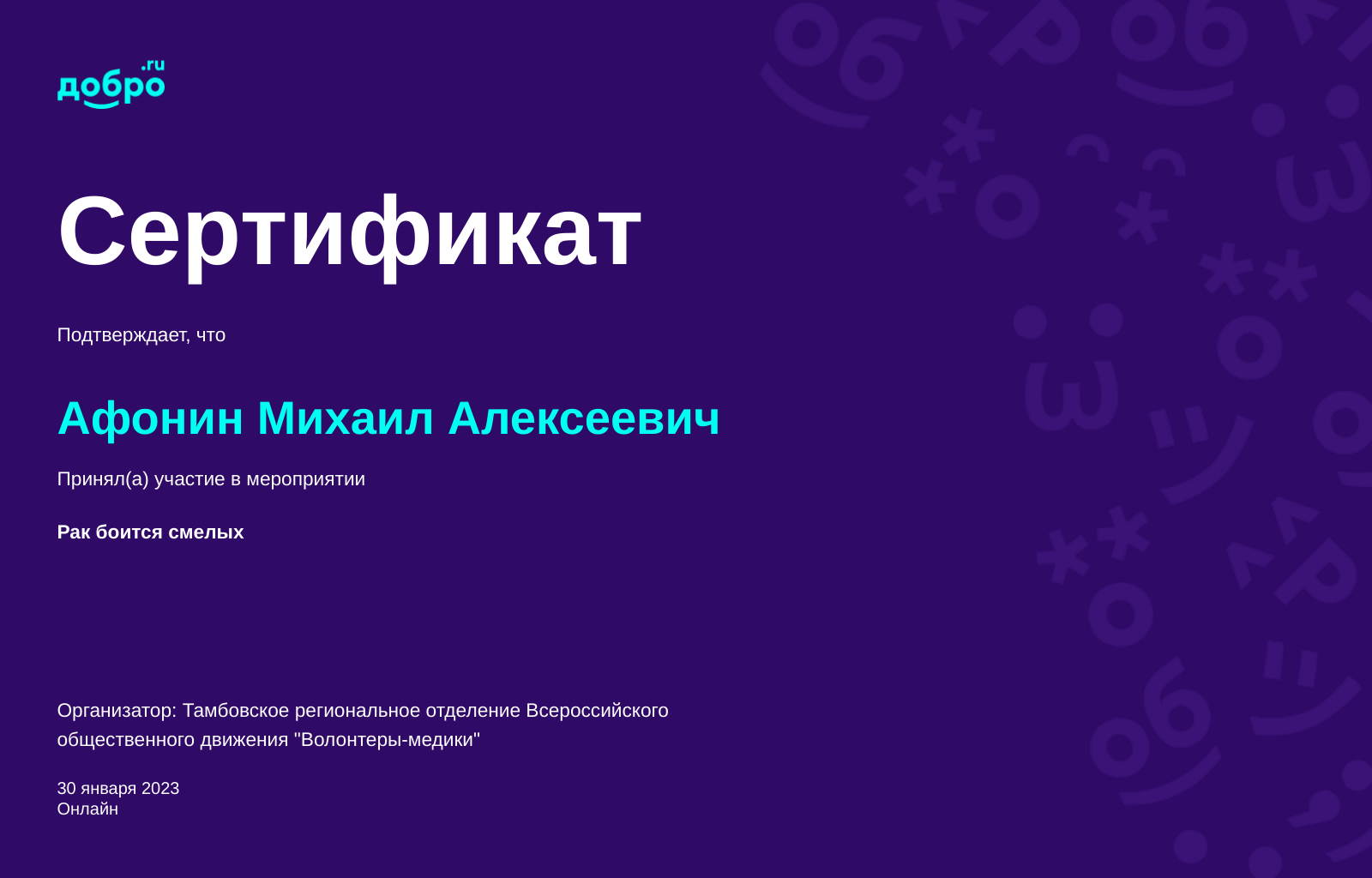 добро.ru

Сертификат

Подтверждает, что

Афонин Михаил Алексеевич

Принял(а) участие в мероприятии

Рак боится смелых

Организатор: Тамбовское региональное отделение Всероссийского общественного движения "Волонтеры-медики"

30 января 2023
Онлайн